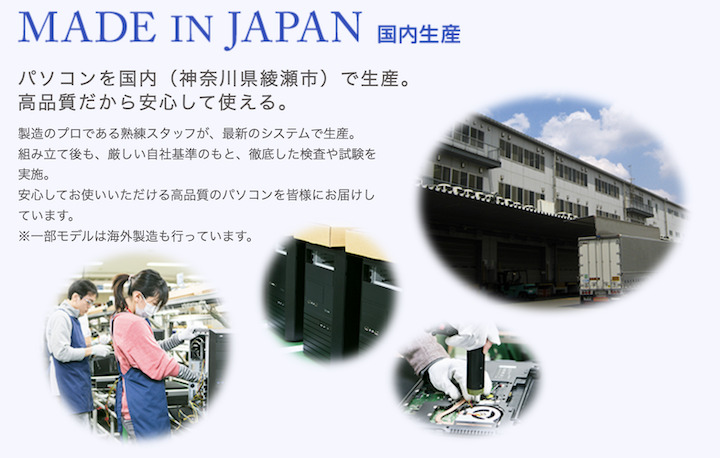 MADE IN JAPAN 国内生産

パソコンを国内（神奈川県綾瀬市）で生産。
高品質だから安心して使える。

製造のプロである熟練スタッフが、最新のシステムで生産。
組み立て後も、厳しい自社基準のもと、徹底した検査や試験を実施。
安心してお使いいただける高品質のパソコンを皆様にお届けしています。
※一部モデルは海外製造も行っています。